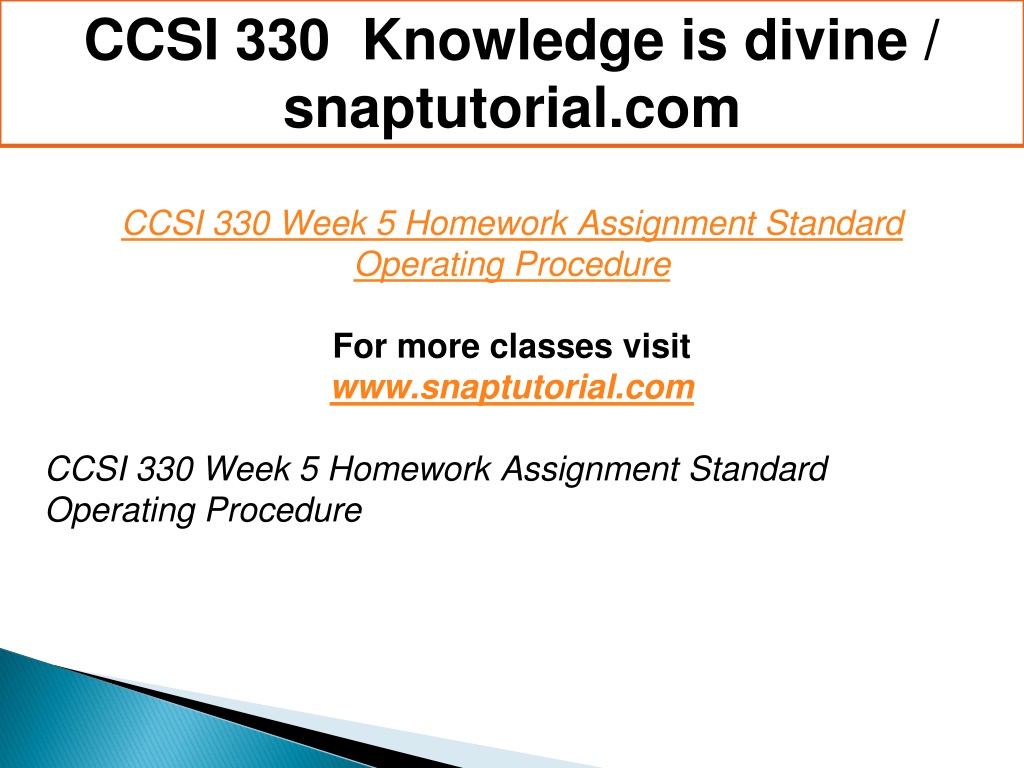 CCSI 330  Knowledge is divine / snaptutorial.com

CCSI 330 Week 5 Homework Assignment Standard Operating Procedure

For more classes visit
www.snaptutorial.com

CCSI 330 Week 5 Homework Assignment Standard Operating Procedure